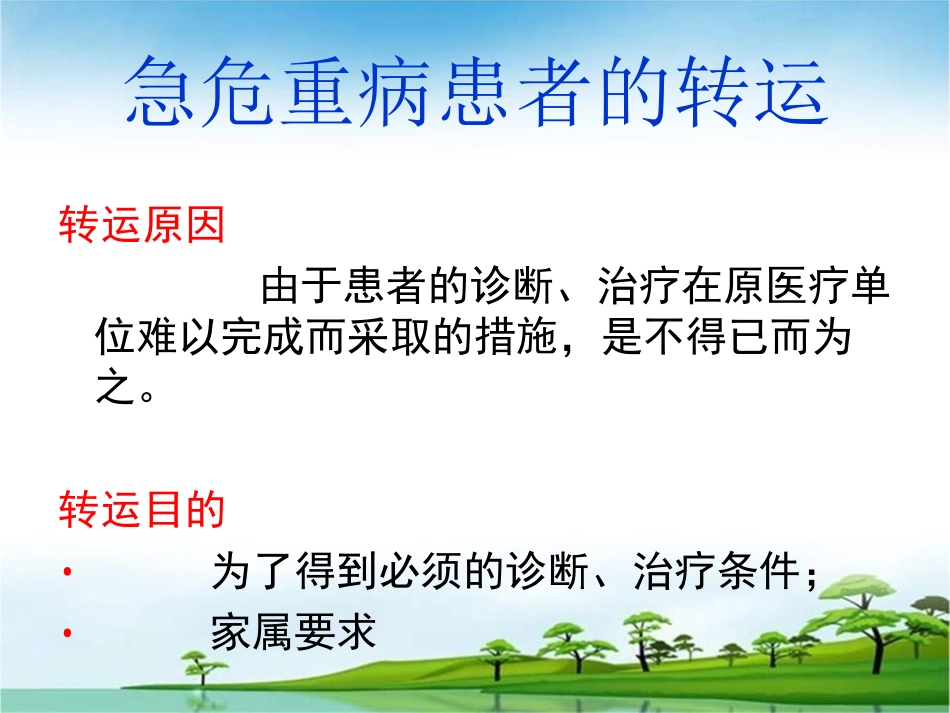 急危重病患者的转运

转运原因

由于患者的诊断、治疗在原医疗单位难以完成而采取的措施，是不得已而为之。

转运目的

• 为了得到必须的诊断、治疗条件；
• 家属要求